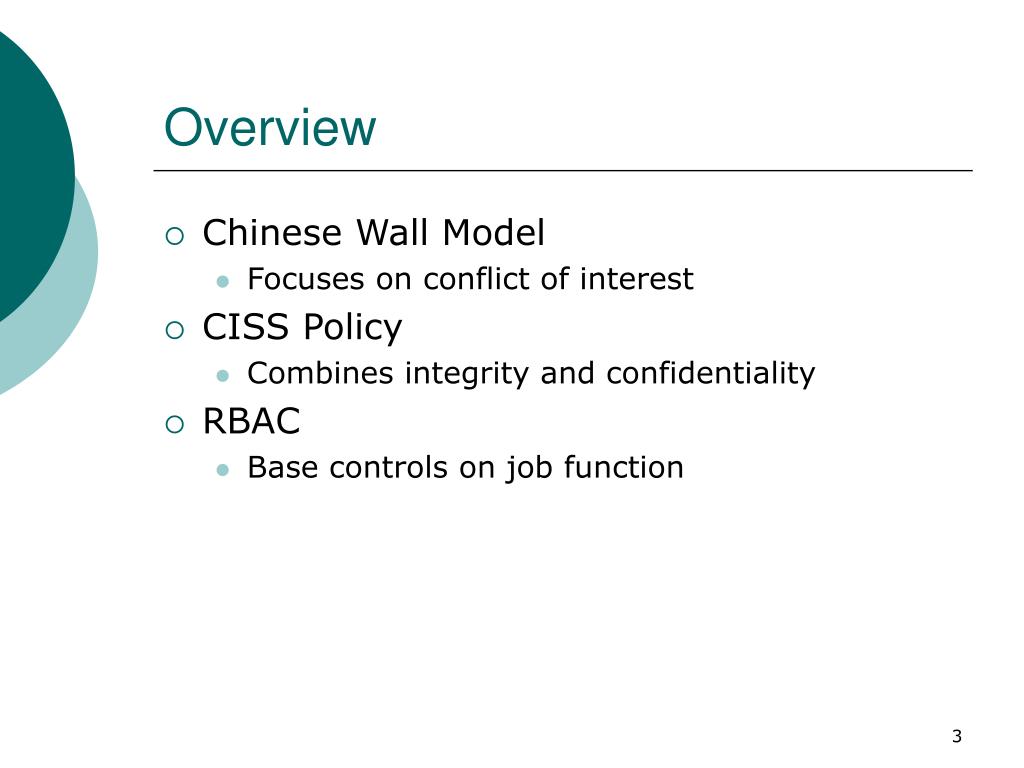 Overview

Chinese Wall Model
Focuses on conflict of interest
CISS Policy
Combines integrity and confidentiality
RBAC
Base controls on job function

3